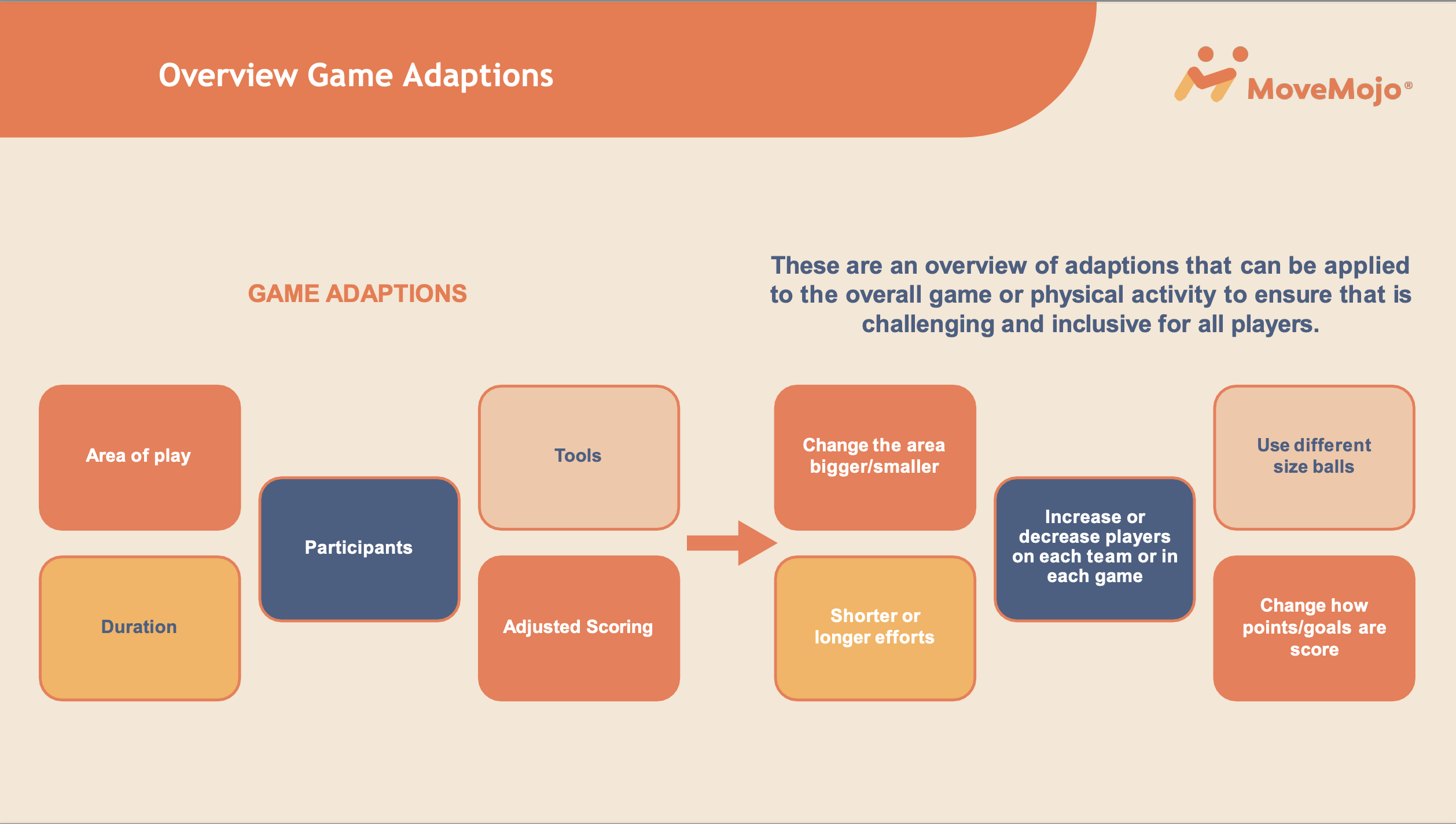 Overview Game Adaptions

MoveMojo®

GAME ADAPTIONS

These are an overview of adaptions that can be applied to the overall game or physical activity to ensure that is challenging and inclusive for all players.

Area of play

Duration

Participants

Tools

Adjusted Scoring

Change the area bigger/smaller

Shorter or longer efforts

Increase or decrease players on each team or in each game

Use different size balls

Change how points/goals are score